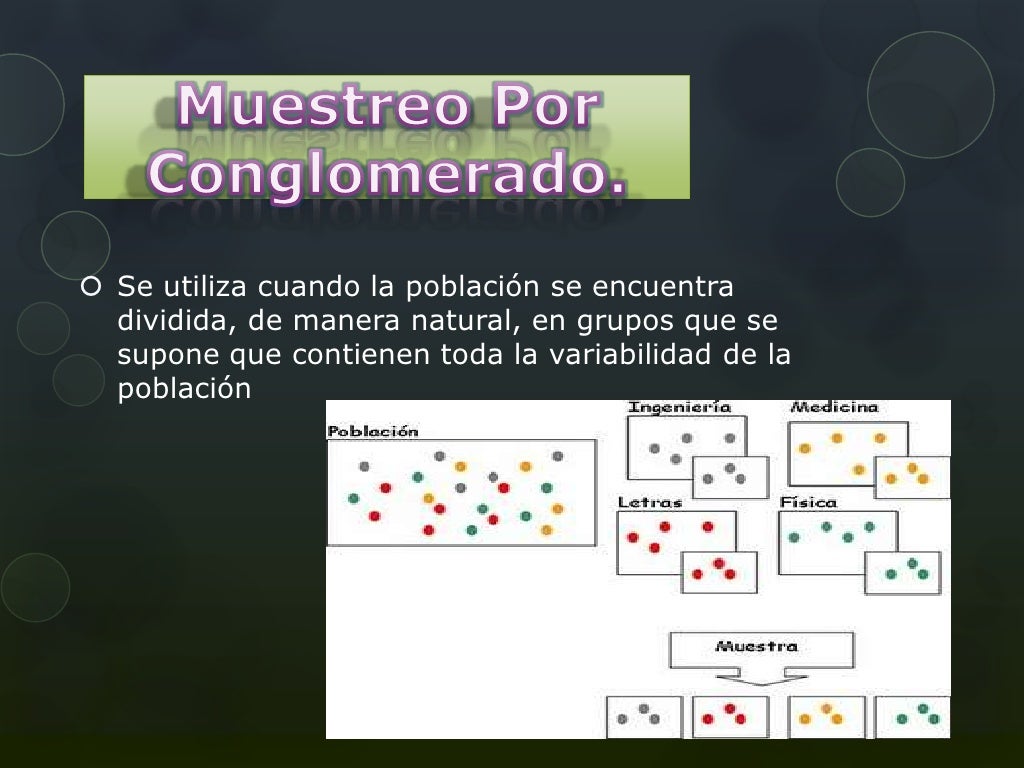 Muestreo Por Conglomerado.

• Se utiliza cuando la población se encuentra dividida, de manera natural, en grupos que se supone que contienen toda la variabilidad de la población

Población

Ingeniería

Medicina

Letras

Física

Muestra